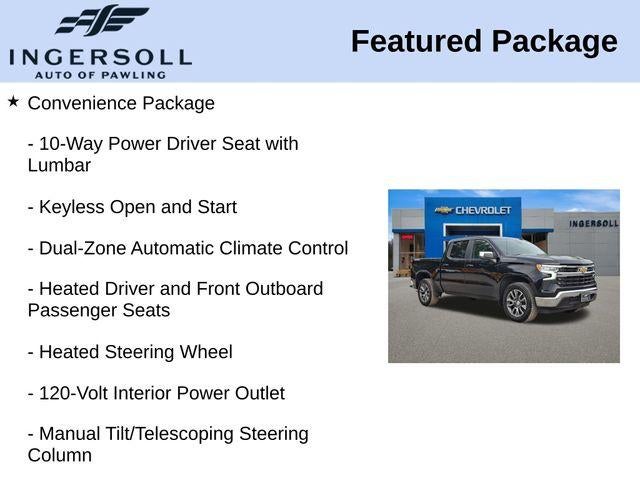 INGERSOLL
AUTO OF PAWLING

Featured Package

★ Convenience Package

- 10-Way Power Driver Seat with Lumbar

- Keyless Open and Start

- Dual-Zone Automatic Climate Control

- Heated Driver and Front Outboard Passenger Seats

- Heated Steering Wheel

- 120-Volt Interior Power Outlet

- Manual Tilt/Telescoping Steering Column

CHEVROLET

INGERSOLL